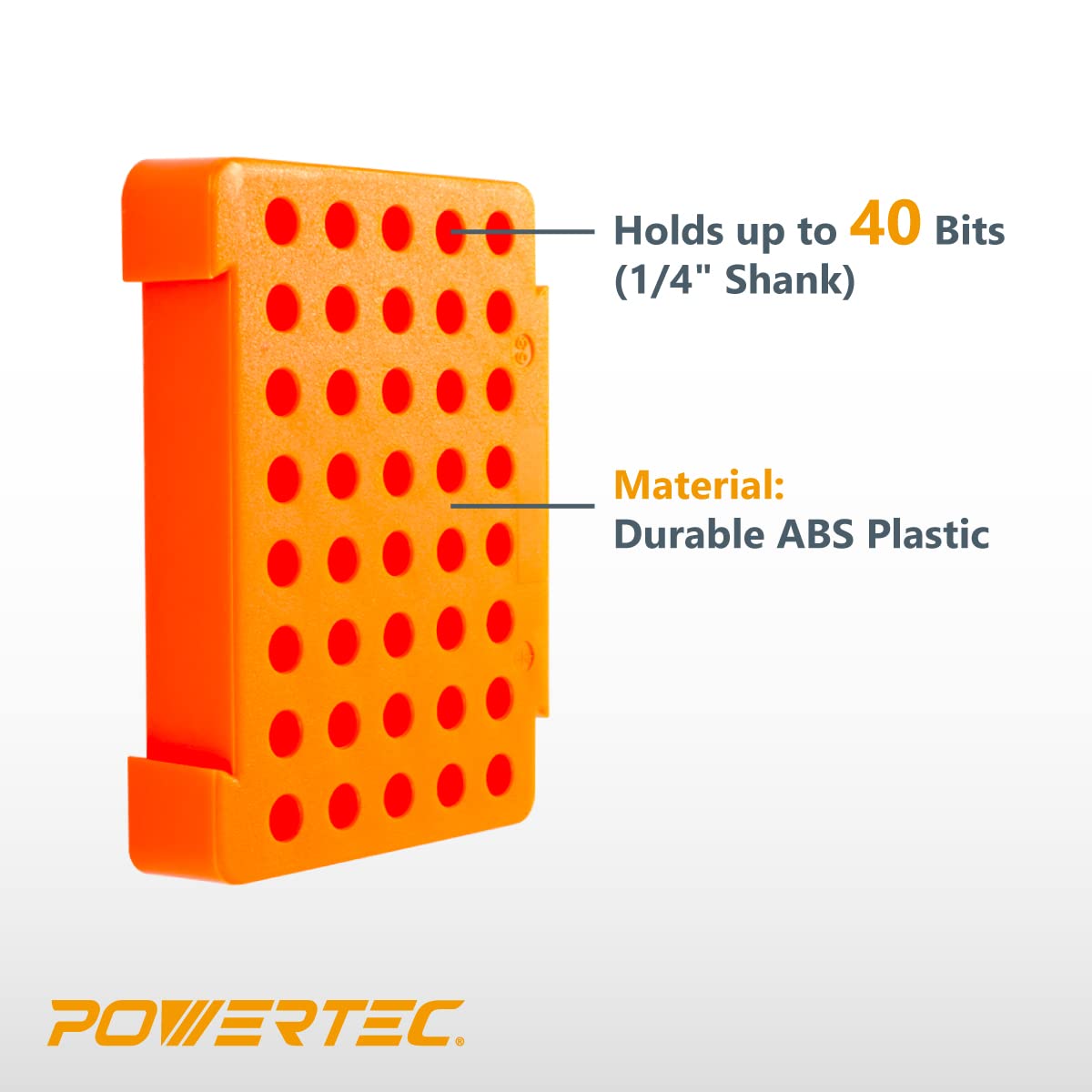 Holds up to 40 Bits (1/4" Shank)

Material:
Durable ABS Plastic

POWERTEC®